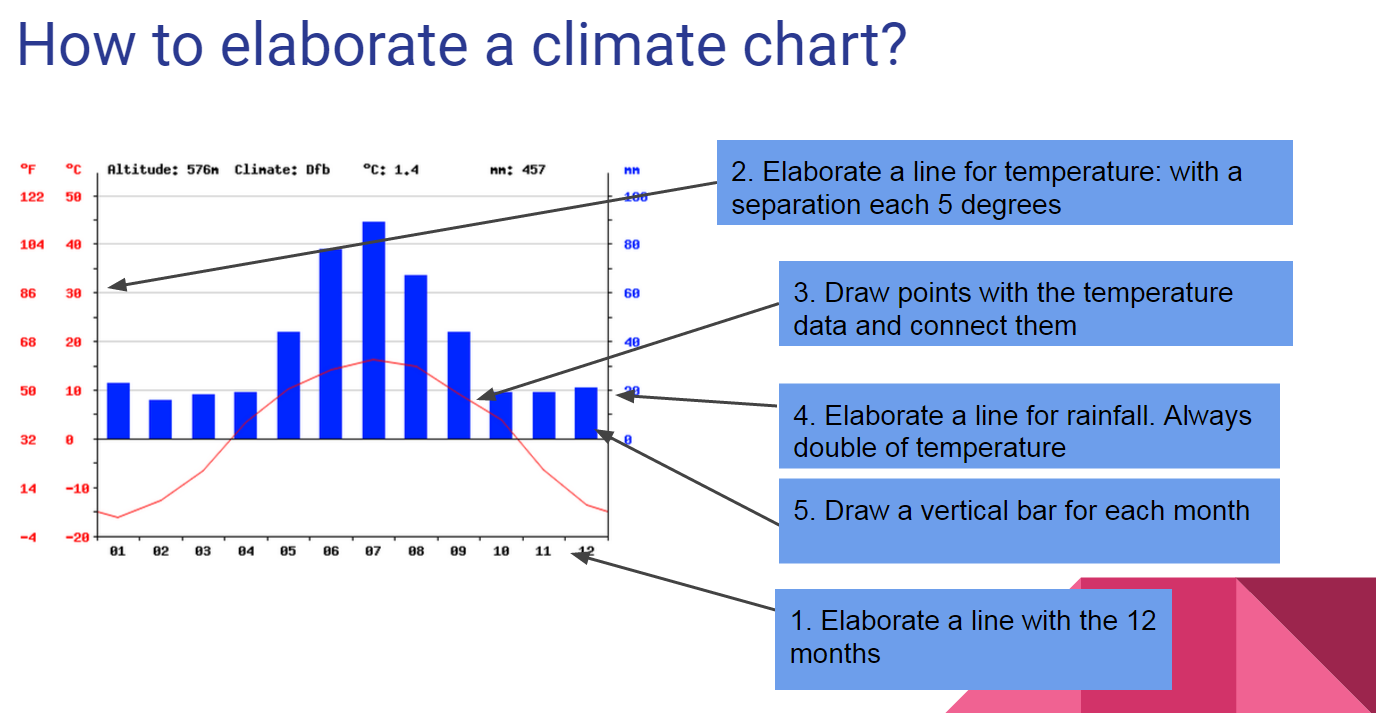 How to elaborate a climate chart?

°F °C Altitude: 576m Climate: Dfb °C: 1.4 mm: 457 mm

122 50
104 40
86 30
68 20
50 10
32 0
14 -10
-4 -20

100
80
60
40
20
0

01 02 03 04 05 06 07 08 09 10 11 12

2. Elaborate a line for temperature: with a separation each 5 degrees

3. Draw points with the temperature data and connect them

4. Elaborate a line for rainfall. Always double of temperature

5. Draw a vertical bar for each month

1. Elaborate a line with the 12 months